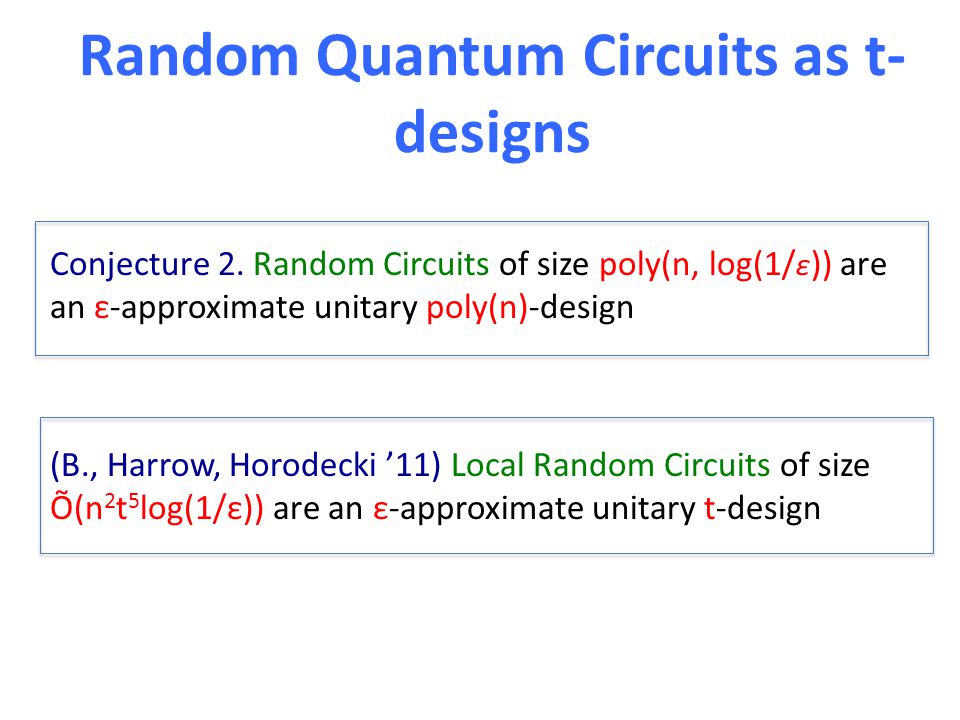 Random Quantum Circuits as t-designs

Conjecture 2. Random Circuits of size poly(n, log(1/ε)) are an ε-approximate unitary poly(n)-design

(B., Harrow, Horodecki ’11) Local Random Circuits of size $\tilde{O}(n^2t^5\log(1/\varepsilon))$ are an ε-approximate unitary t-design